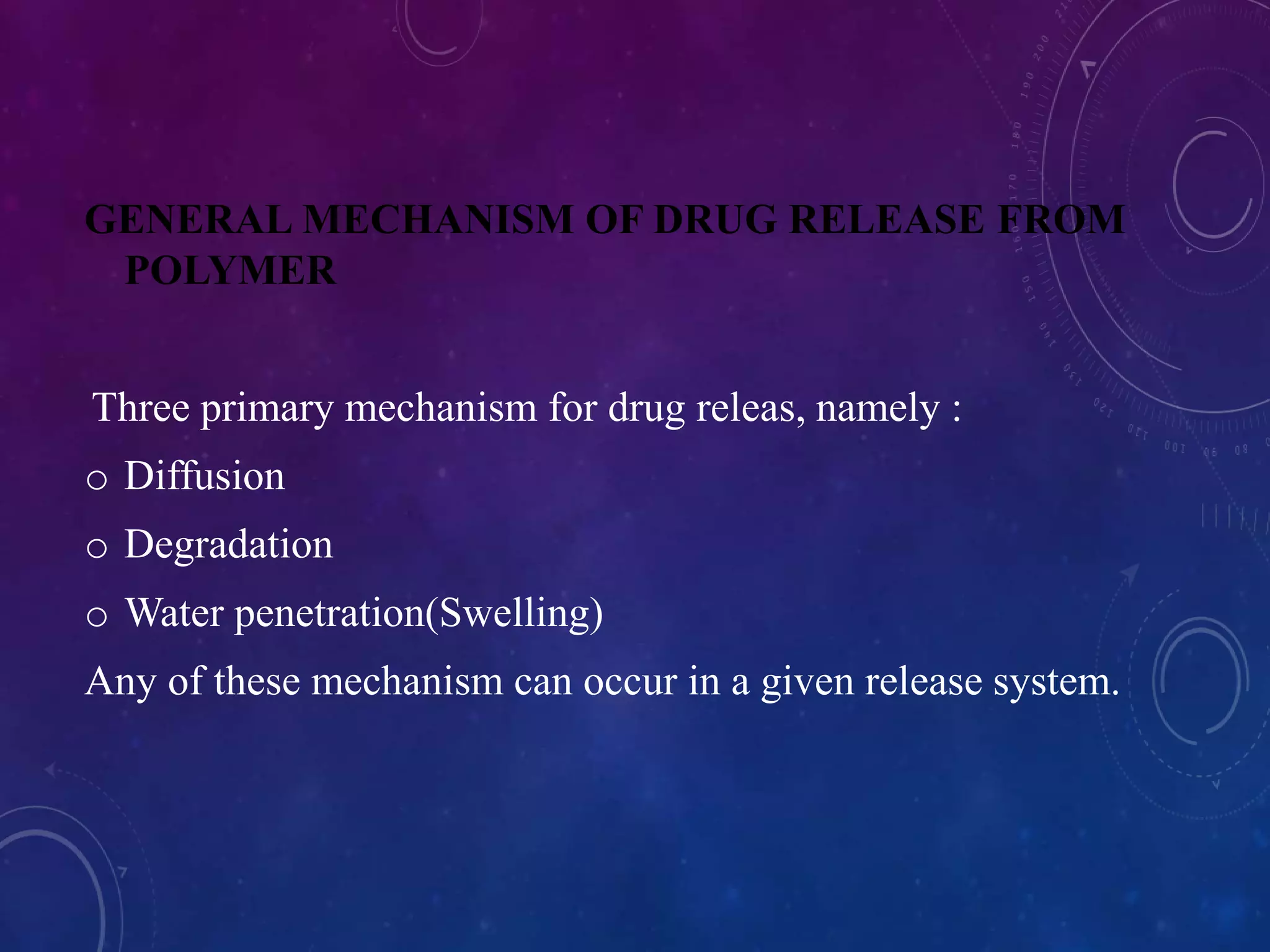 GENERAL MECHANISM OF DRUG RELEASE FROM POLYMER

Three primary mechanism for drug releas, namely :

o Diffusion

o Degradation

o Water penetration(Swelling)

Any of these mechanism can occur in a given release system.